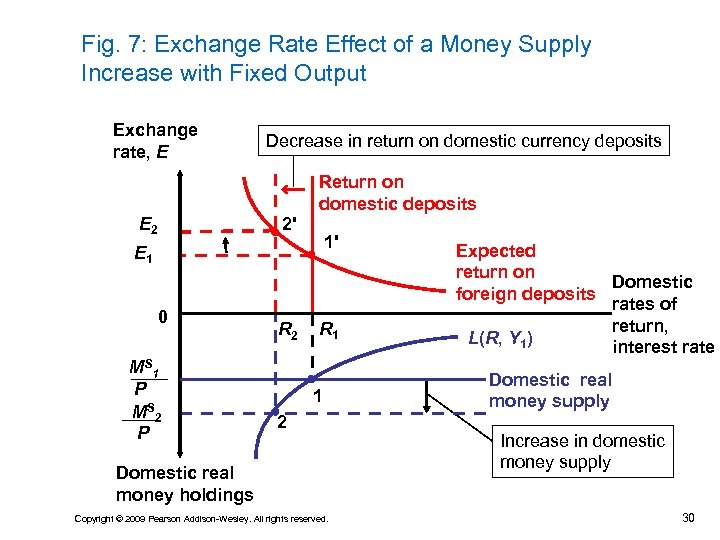 Fig. 7: Exchange Rate Effect of a Money Supply Increase with Fixed Output

Exchange rate, $E$

Decrease in return on domestic currency deposits

Return on domestic deposits

$E_2$

$E_1$

2'

1'

Expected return on foreign deposits

Domestic rates of return, interest rate

0

$R_2$

$R_1$

$L(R, Y_1)$

$\frac{M^S_1}{P}$

$\frac{M^S_2}{P}$

1

2

Domestic real money supply

Increase in domestic money supply

Domestic real money holdings

Copyright © 2009 Pearson Addison-Wesley. All rights reserved.

30